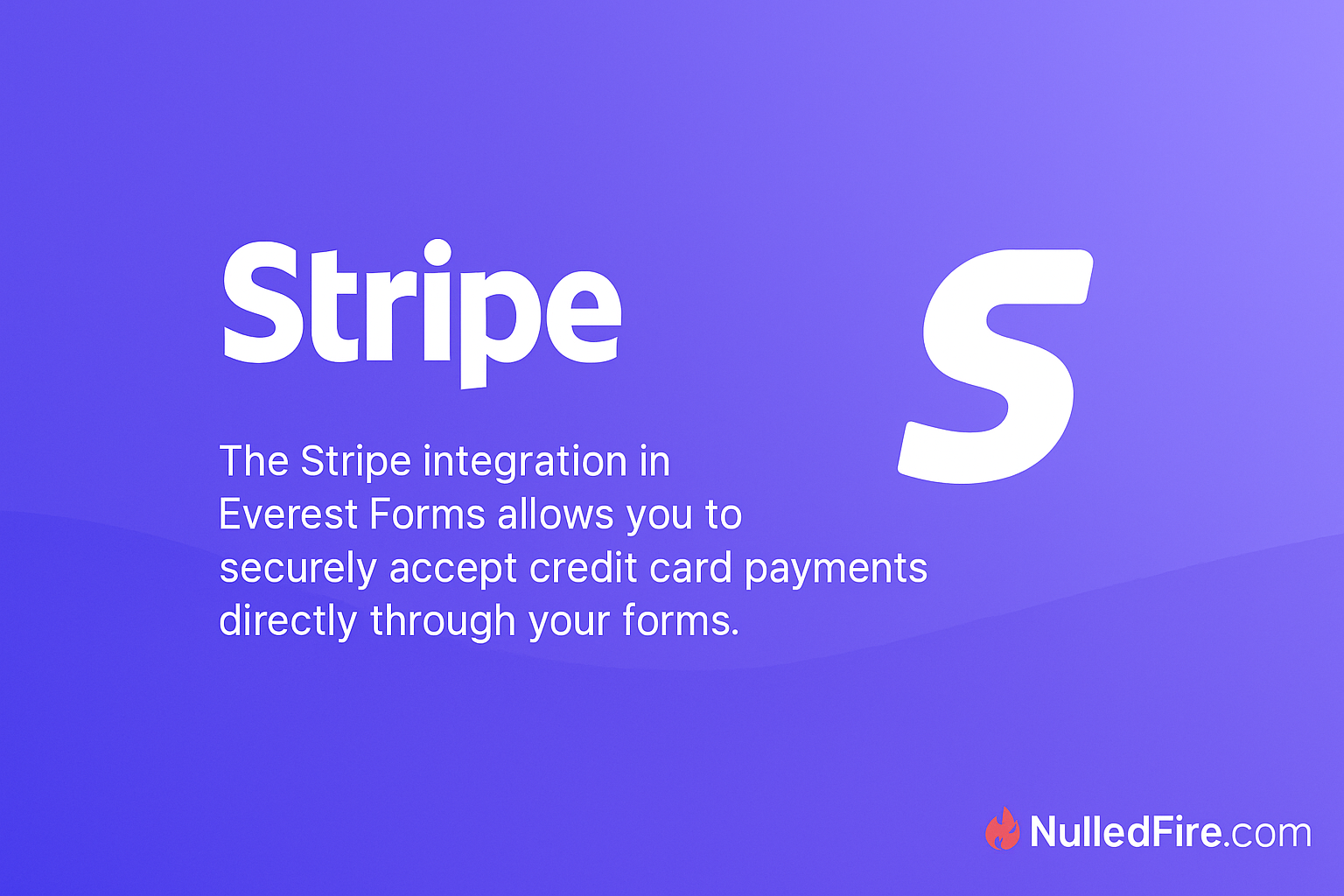 Stripe

S

The Stripe integration in Everest Forms allows you to securely accept credit card payments directly through your forms.

NulledFire.com